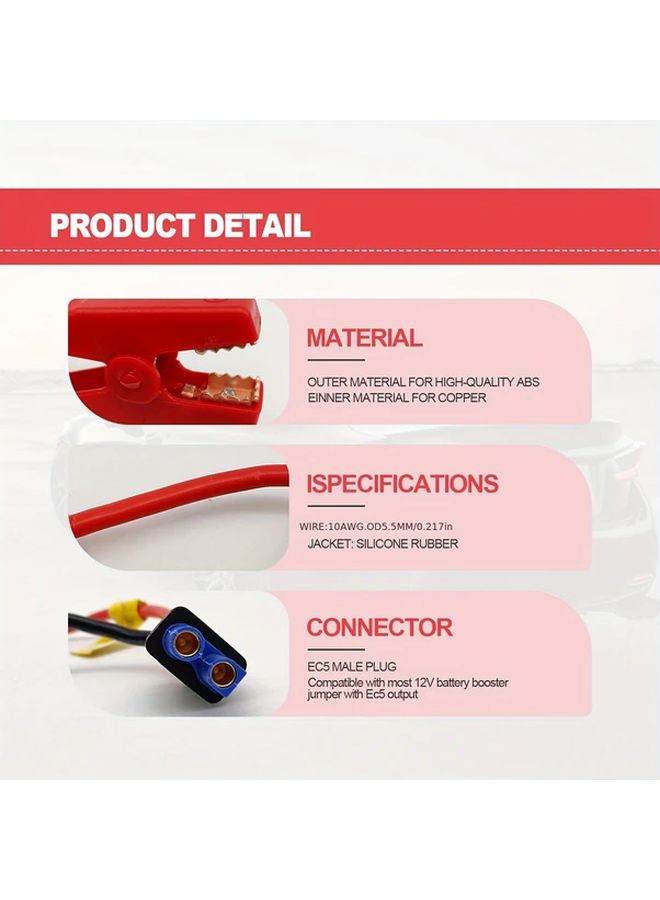 PRODUCT DETAIL

MATERIAL

OUTER MATERIAL FOR HIGH-QUALITY ABS
EINNER MATERIAL FOR COPPER

ISPECIFICATIONS

WIRE:10AWG.OD5.5MM/0.217in
JACKET: SILICONE RUBBER

CONNECTOR

EC5 MALE PLUG
Compatible with most 12V battery booster jumper with Ec5 output